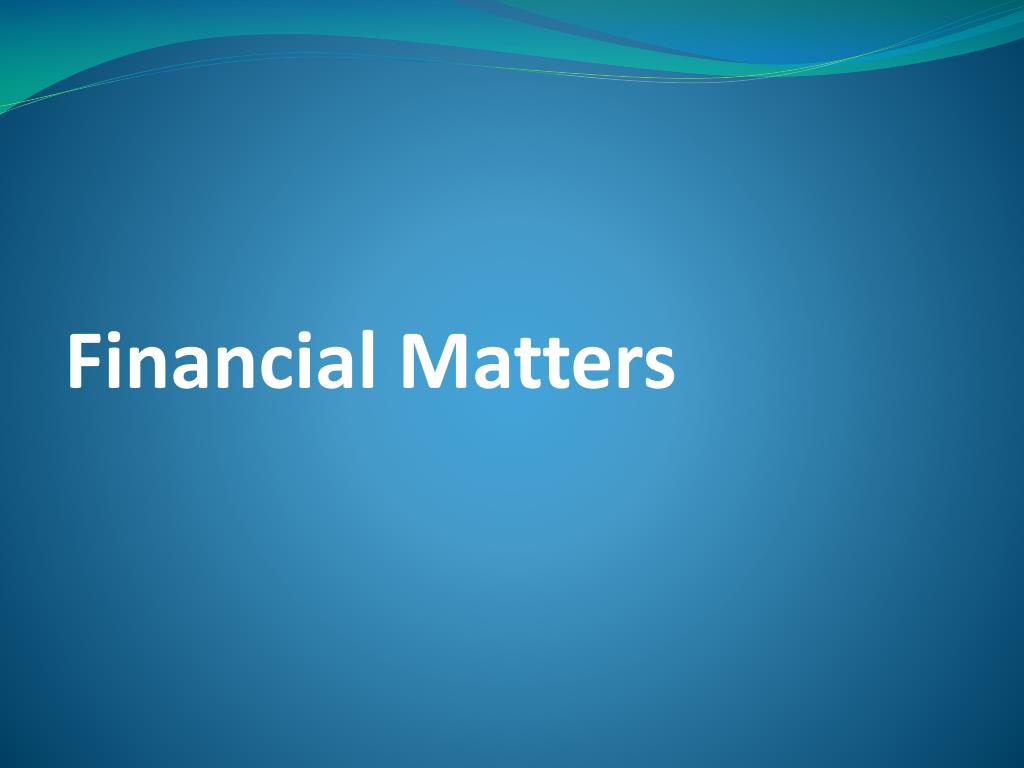 Financial Matters